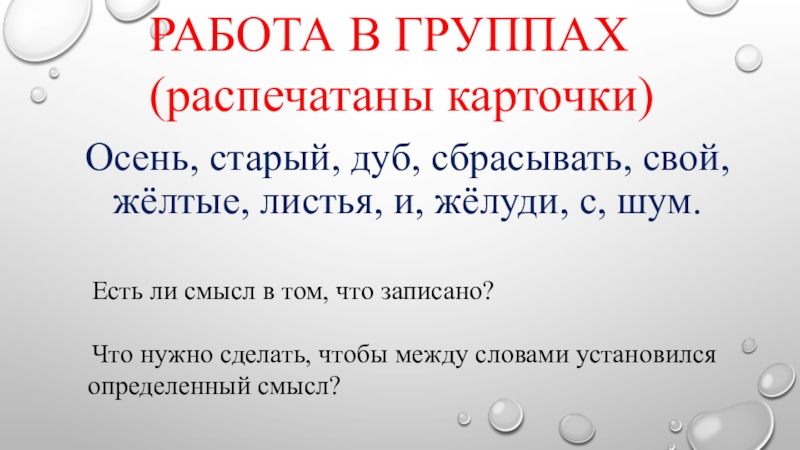 РАБОТА В ГРУППАХ
(распечатаны карточки)

Осень, старый, дуб, сбрасывать, свой, жёлтые, листья, и, жёлуди, с, шум.

Есть ли смысл в том, что записано?

Что нужно сделать, чтобы между словами установился определенный смысл?